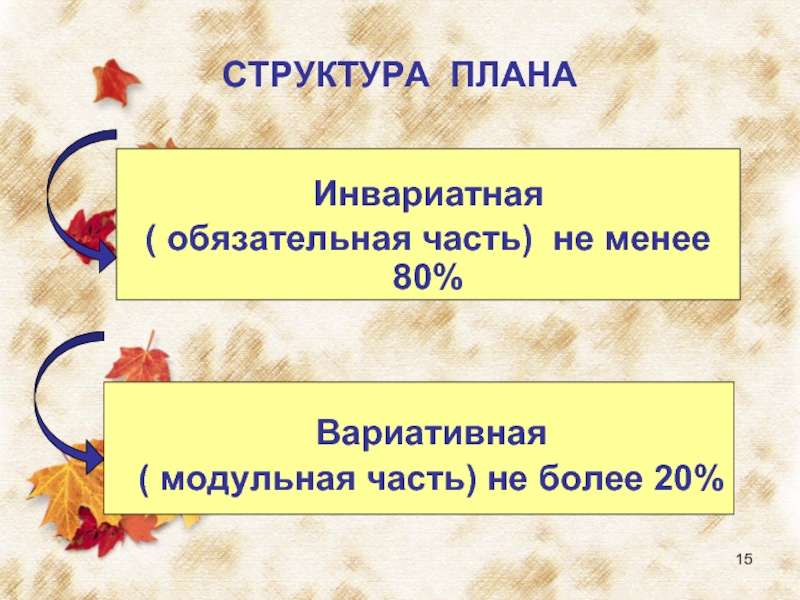 СТРУКТУРА ПЛАНА

Инвариатная
( обязательная часть) не менее 80%

Вариативная
( модульная часть) не более 20%

15